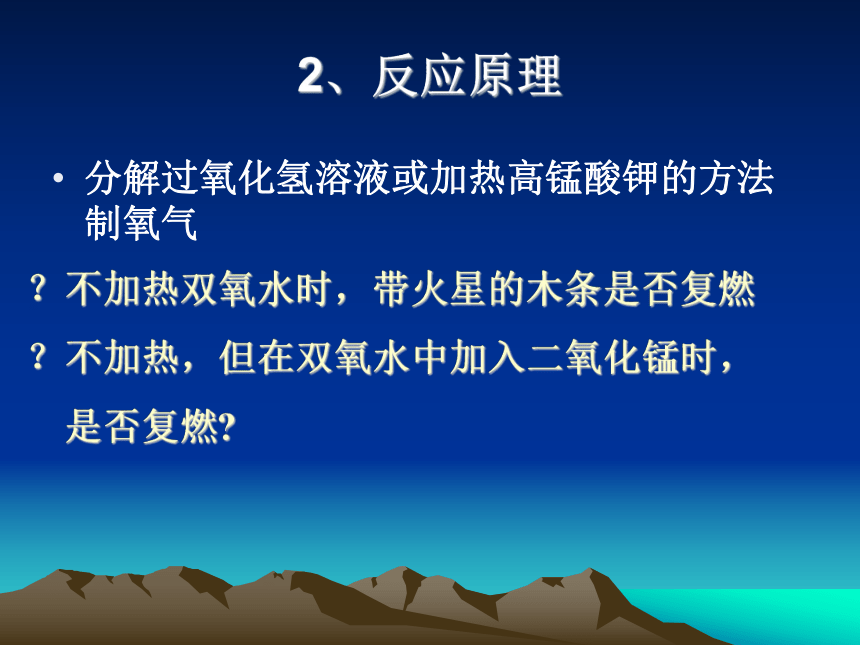 2、反应原理

• 分解过氧化氢溶液或加热高锰酸钾的方法制氧气

? 不加热双氧水时，带火星的木条是否复燃

? 不加热，但在双氧水中加入二氧化锰时，是否复燃?